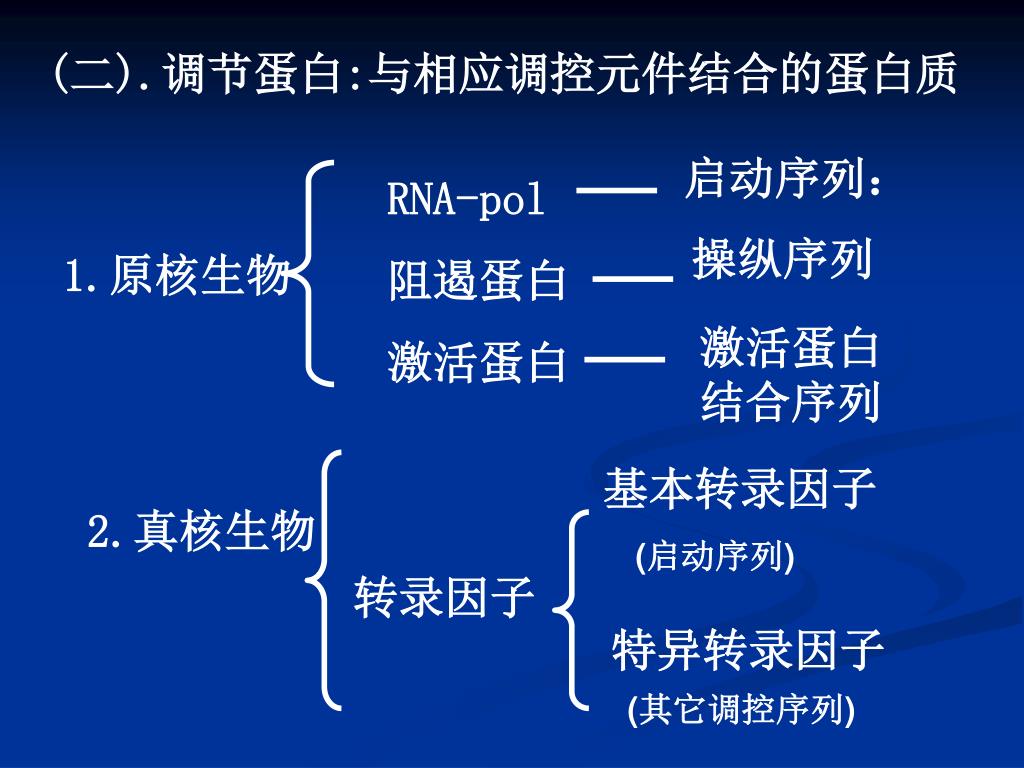 (二).调节蛋白:与相应调控元件结合的蛋白质

1.原核生物

RNA-pol —— 启动序列:

阻遏蛋白 —— 操纵序列

激活蛋白 —— 激活蛋白结合序列

2.真核生物

转录因子

基本转录因子
(启动序列)

特异转录因子
(其它调控序列)